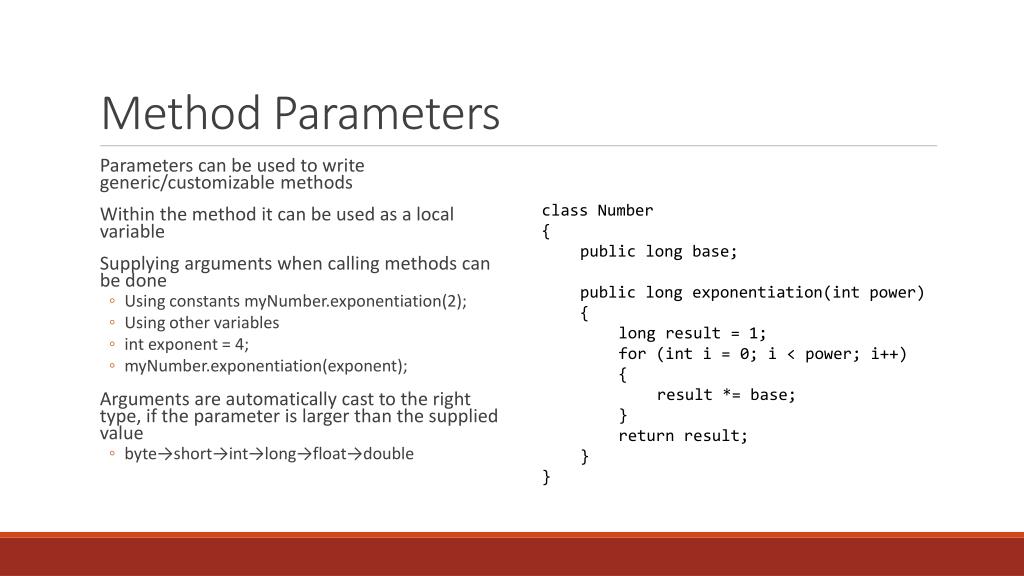 Method Parameters

Parameters can be used to write generic/customizable methods

Within the method it can be used as a local variable

Supplying arguments when calling methods can be done

◦ Using constants myNumber.exponentiation(2);
◦ Using other variables
◦ int exponent = 4;
◦ myNumber.exponentiation(exponent);

Arguments are automatically cast to the right type, if the parameter is larger than the supplied value

◦ byte→short→int→long→float→double

class Number
{
    public long base;

    public long exponentiation(int power)
    {
        long result = 1;
        for (int i = 0; i < power; i++)
        {
            result *= base;
        }
        return result;
    }
}